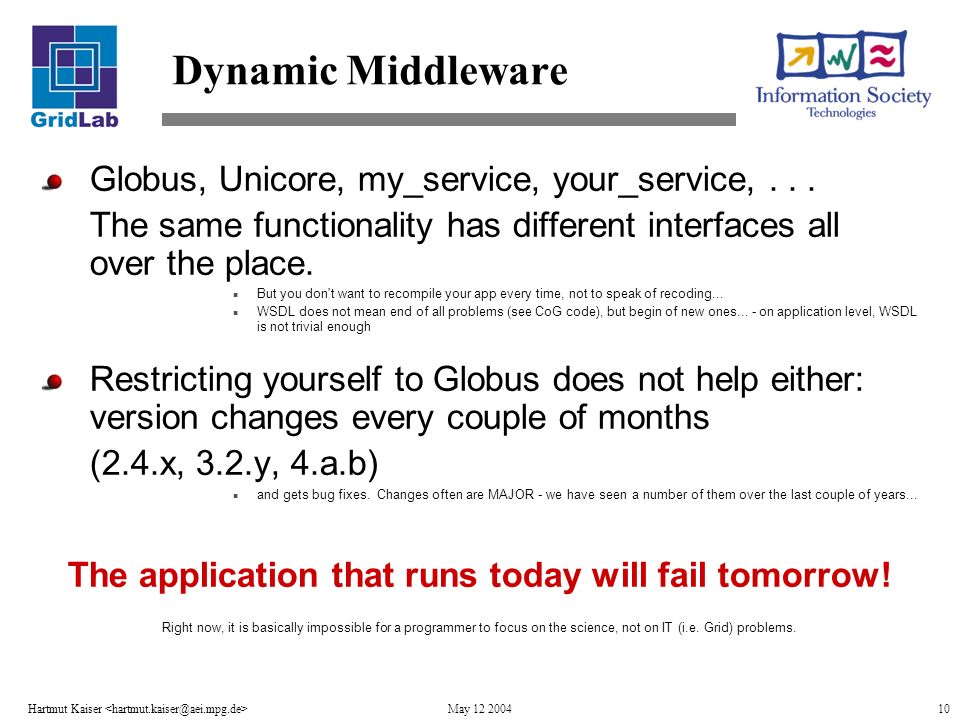 GridLab

Dynamic Middleware

Information Society Technologies

Globus, Unicore, my_service, your_service, . . .

The same functionality has different interfaces all over the place.

But you don't want to recompile your app every time, not to speak of recoding...

WSDL does not mean end of all problems (see CoG code), but begin of new ones... - on application level, WSDL is not trivial enough

Restricting yourself to Globus does not help either: version changes every couple of months

(2.4.x, 3.2.y, 4.a.b)

and gets bug fixes. Changes often are MAJOR - we have seen a number of them over the last couple of years...

The application that runs today will fail tomorrow!

Right now, it is basically impossible for a programmer to focus on the science, not on IT (i.e. Grid) problems.

Hartmut Kaiser <hartmut.kaiser@aei.mpg.de>

May 12 2004

10